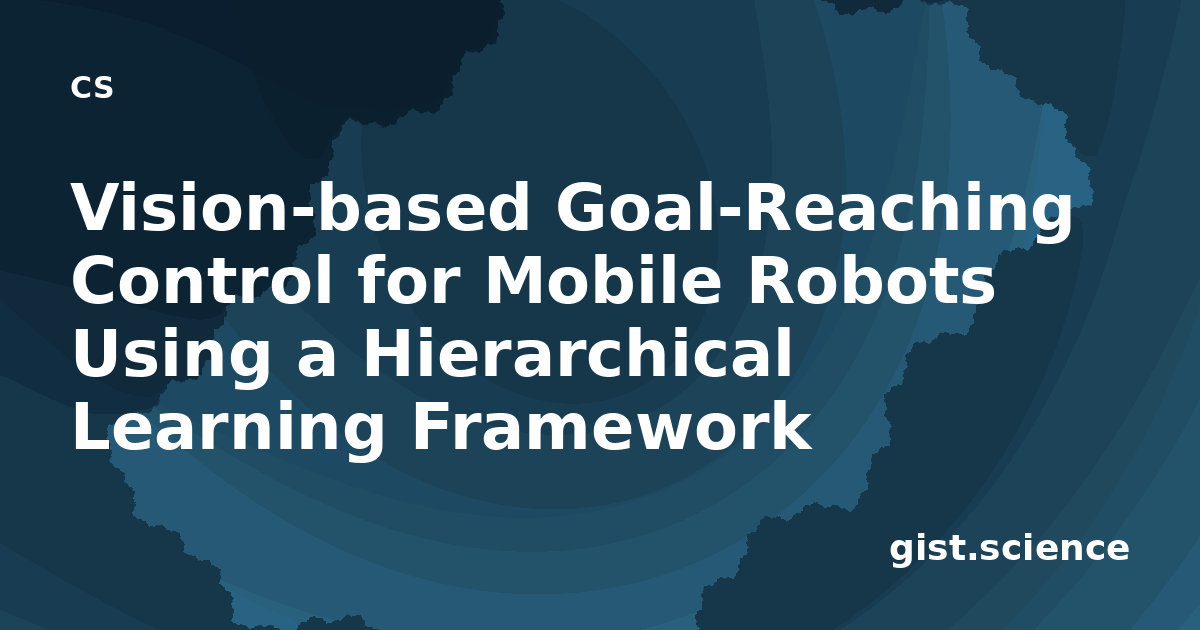 cs

Vision-based Goal-Reaching Control for Mobile Robots Using a Hierarchical Learning Framework

gist.science